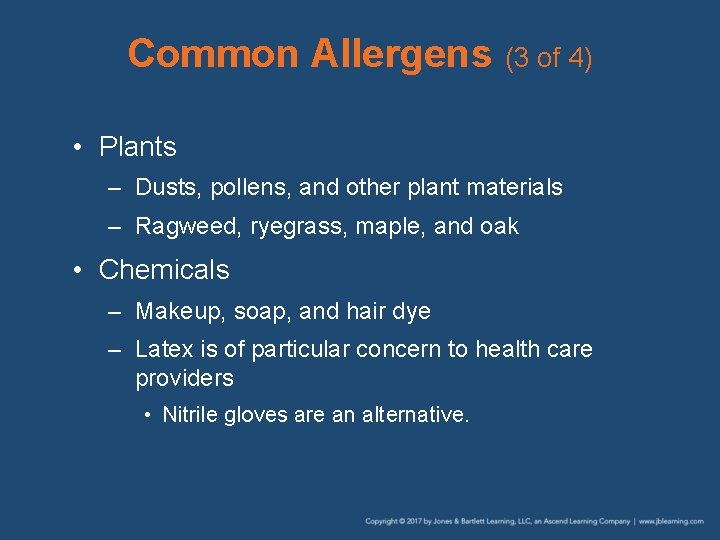 Common Allergens (3 of 4)

• Plants
– Dusts, pollens, and other plant materials
– Ragweed, ryegrass, maple, and oak

• Chemicals
– Makeup, soap, and hair dye
– Latex is of particular concern to health care providers
• Nitrile gloves are an alternative.

Copyright © 2017 by Jones & Bartlett Learning, LLC, an Ascend Learning Company | www.jblearning.com